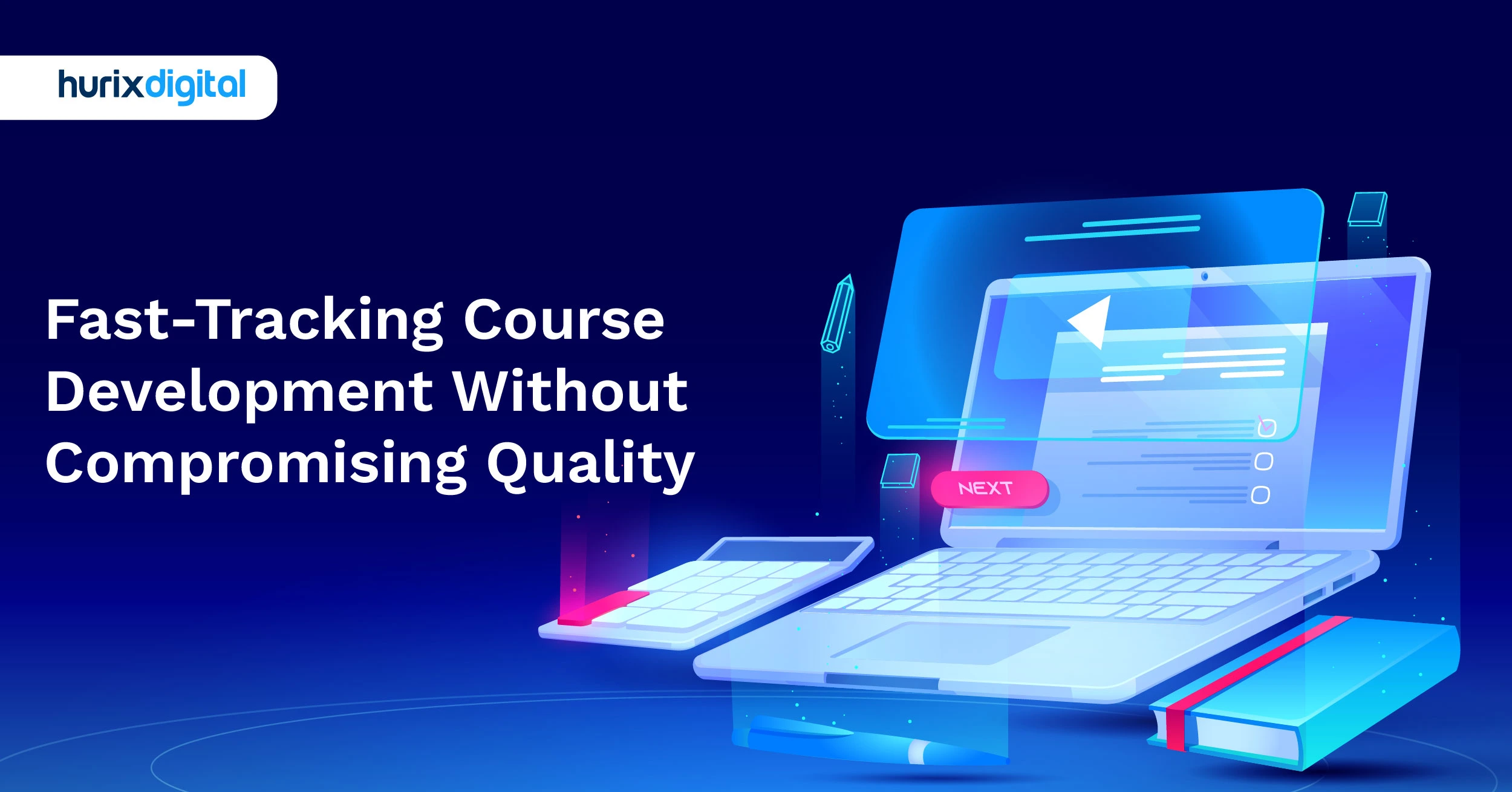 hurixdigital

Fast-Tracking Course Development Without Compromising Quality

NEXT